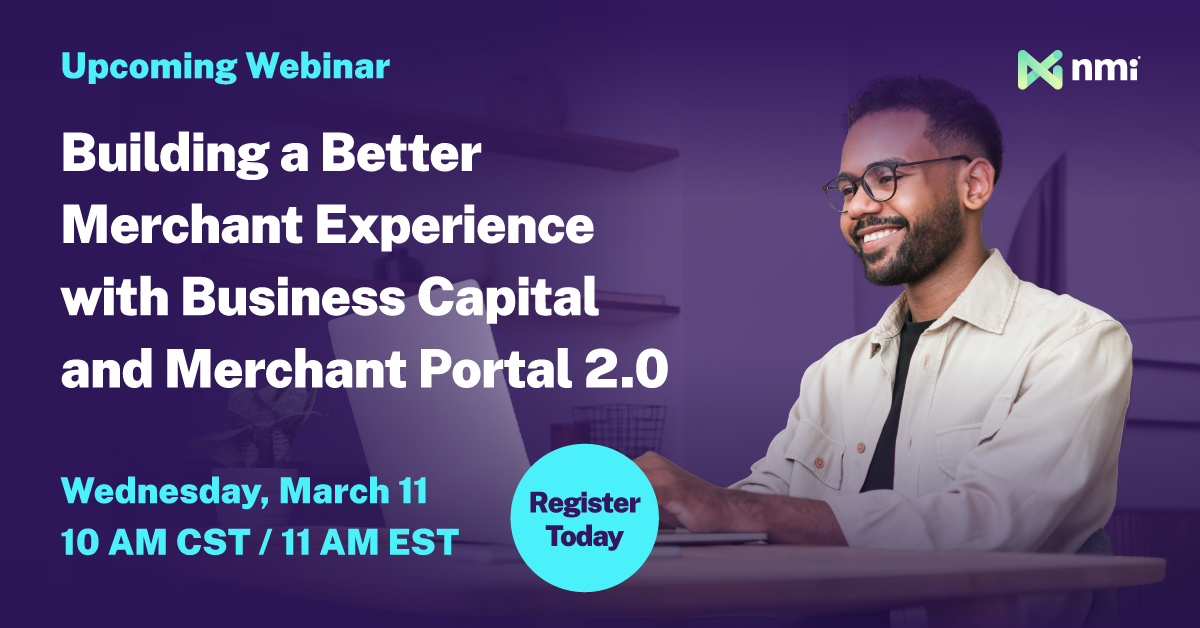 Upcoming Webinar

nmi

Building a Better Merchant Experience with Business Capital and Merchant Portal 2.0

Wednesday, March 11
10 AM CST / 11 AM EST

Register Today